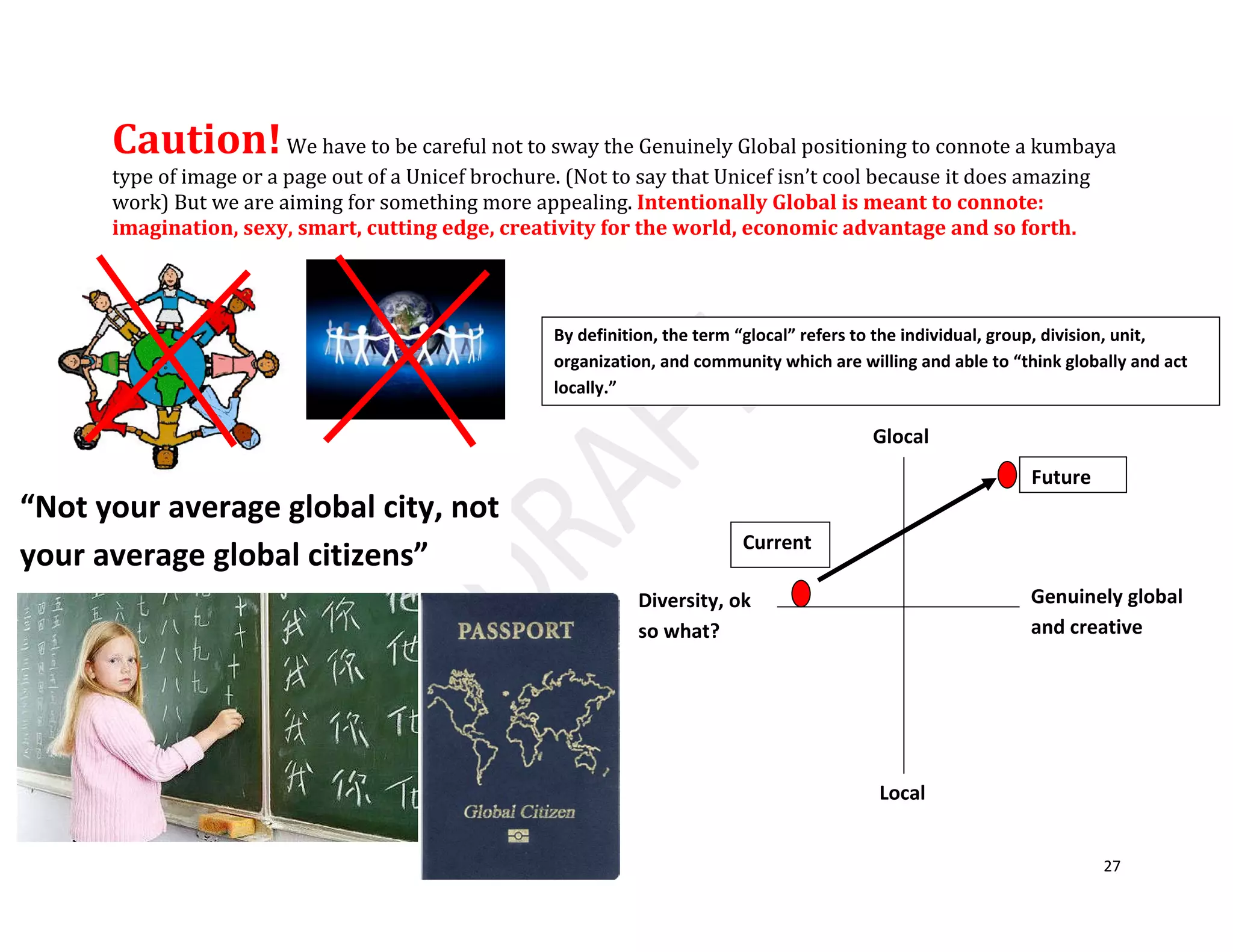 Caution! We have to be careful not to sway the Genuinely Global positioning to connote a kumbaya type of image or a page out of a Unicef brochure. (Not to say that Unicef isn't cool because it does amazing work) But we are aiming for something more appealing. Intentionally Global is meant to connote: imagination, sexy, smart, cutting edge, creativity for the world, economic advantage and so forth.

By definition, the term "glocal" refers to the individual, group, division, unit, organization, and community which are willing and able to "think globally and act locally."

DRAFT

"Not your average global city, not your average global citizens"

Glocal

Future

Current

Diversity, ok so what?

Genuinely global and creative

Local

我 你 他
我 你 他
我 你 他
我 你 他

PASSPORT

Global Citizen

27